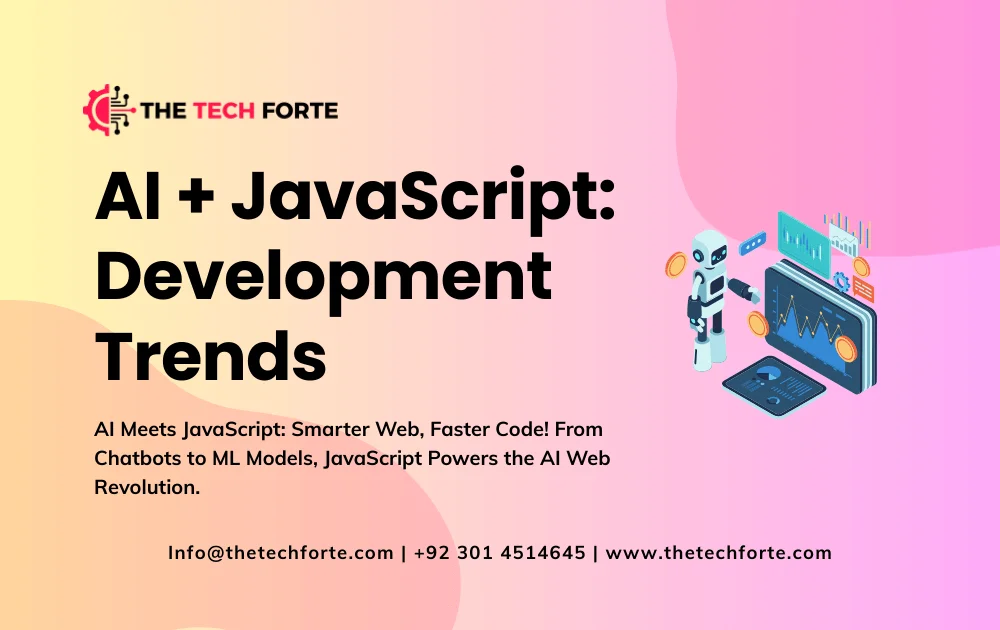 THE TECH FORTE

AI + JavaScript: Development Trends

AI Meets JavaScript: Smarter Web, Faster Code! From Chatbots to ML Models, JavaScript Powers the AI Web Revolution.

Info@thetechforte.com | +92 301 4514645 | www.thetechforte.com